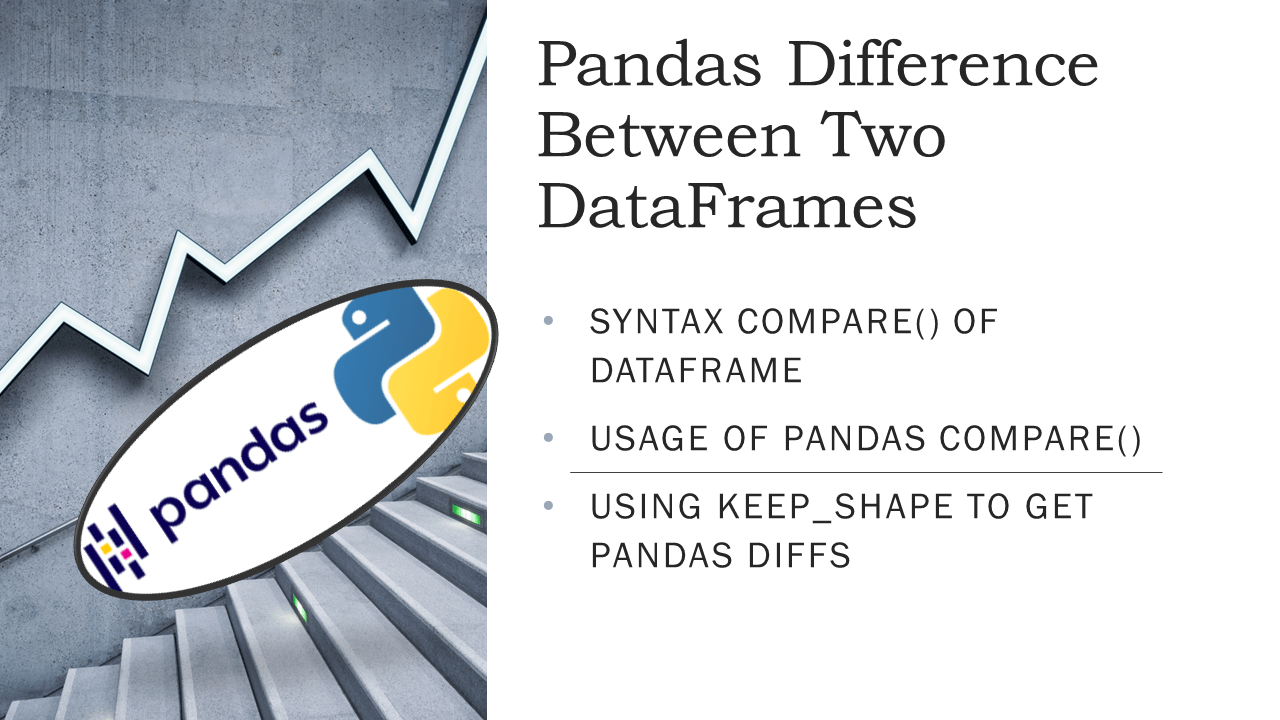 pandas

Pandas Difference Between Two DataFrames

• SYNTAX COMPARE() OF DATAFRAME
• USAGE OF PANDAS COMPARE()
• USING KEEP_SHAPE TO GET PANDAS DIFFS